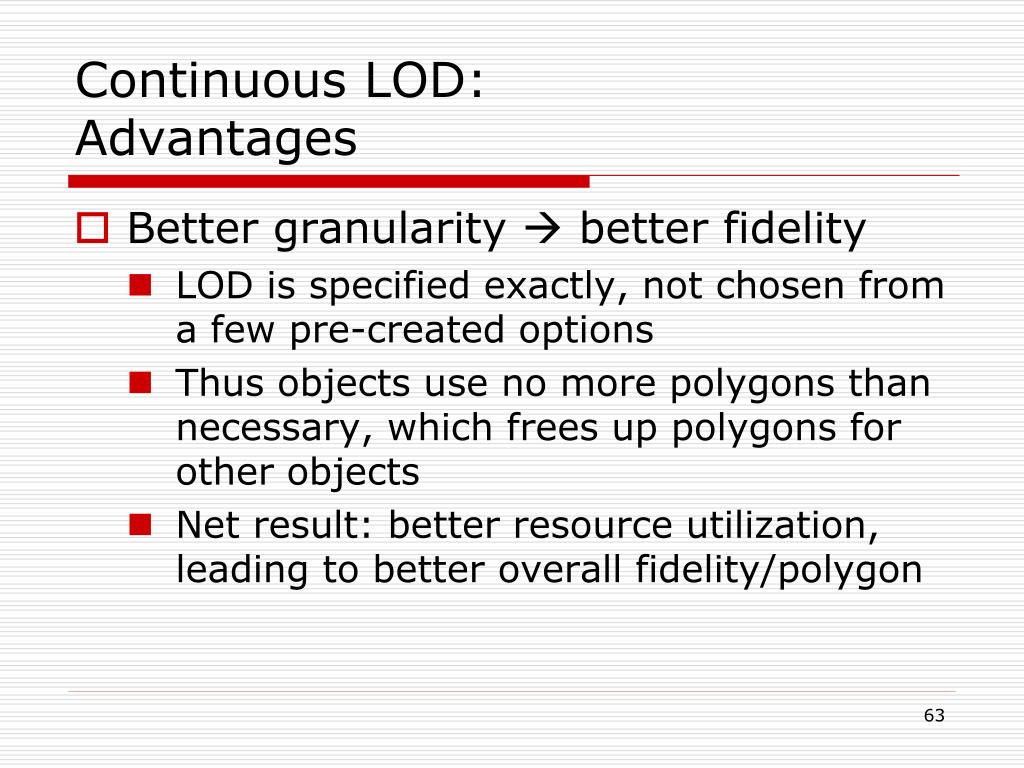 Continuous LOD:
Advantages

Better granularity → better fidelity

LOD is specified exactly, not chosen from a few pre-created options

Thus objects use no more polygons than necessary, which frees up polygons for other objects

Net result: better resource utilization, leading to better overall fidelity/polygon

63